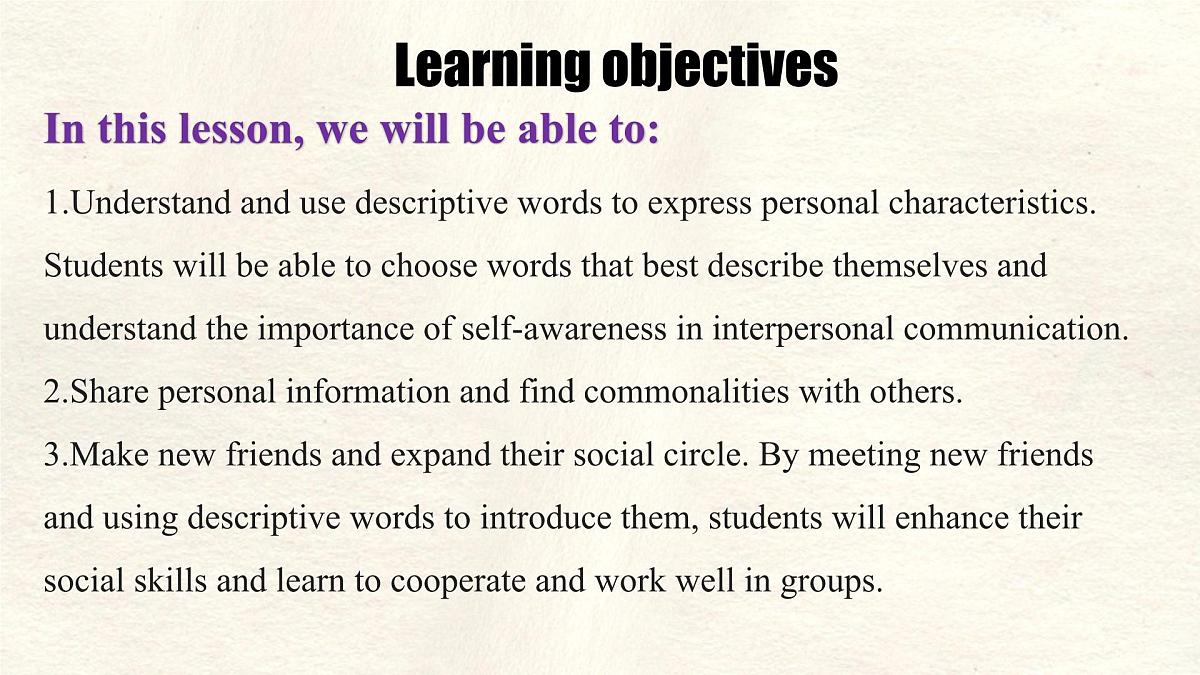 Learning objectives

In this lesson, we will be able to:

1.Understand and use descriptive words to express personal characteristics. Students will be able to choose words that best describe themselves and understand the importance of self-awareness in interpersonal communication.
2.Share personal information and find commonalities with others.
3.Make new friends and expand their social circle. By meeting new friends and using descriptive words to introduce them, students will enhance their social skills and learn to cooperate and work well in groups.